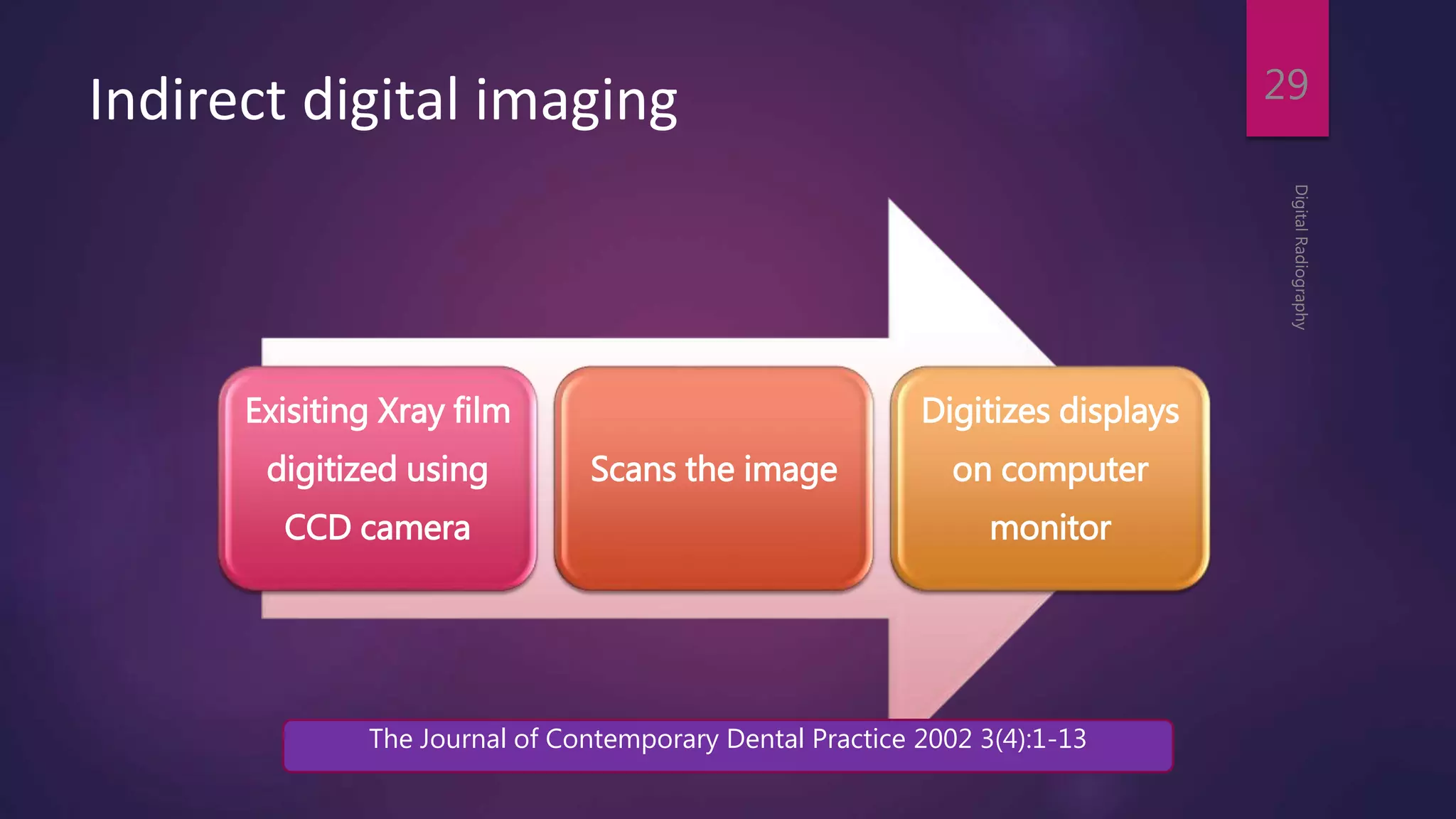 Indirect digital imaging

29

Digital Radiography

Exisiting Xray film digitized using CCD camera

Scans the image

Digitizes displays on computer monitor

The Journal of Contemporary Dental Practice 2002 3(4):1-13